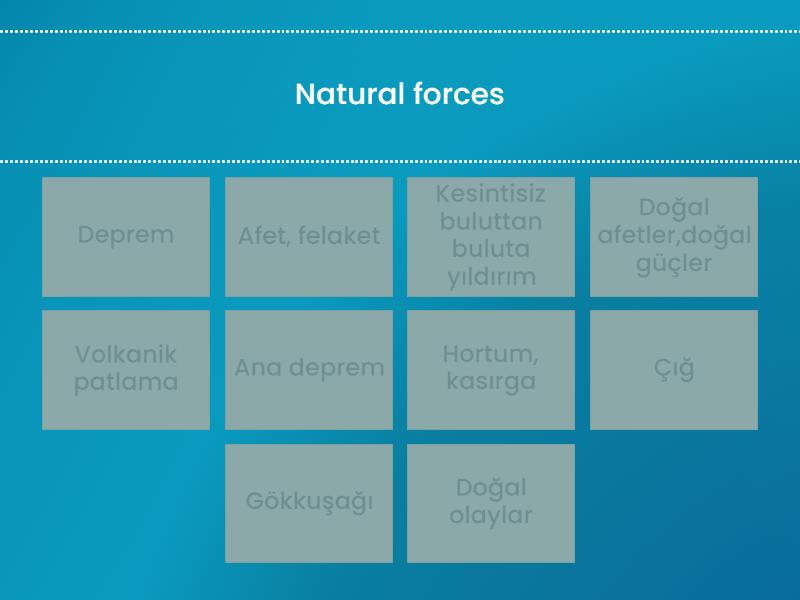 Natural forces

Deprem

Afet, felaket

Kesintisiz buluttan buluta yıldırım

Doğal afetler,doğal güçler

Volkanik patlama

Ana deprem

Hortum, kasırga

Çığ

Gökkuşağı

Doğal olaylar